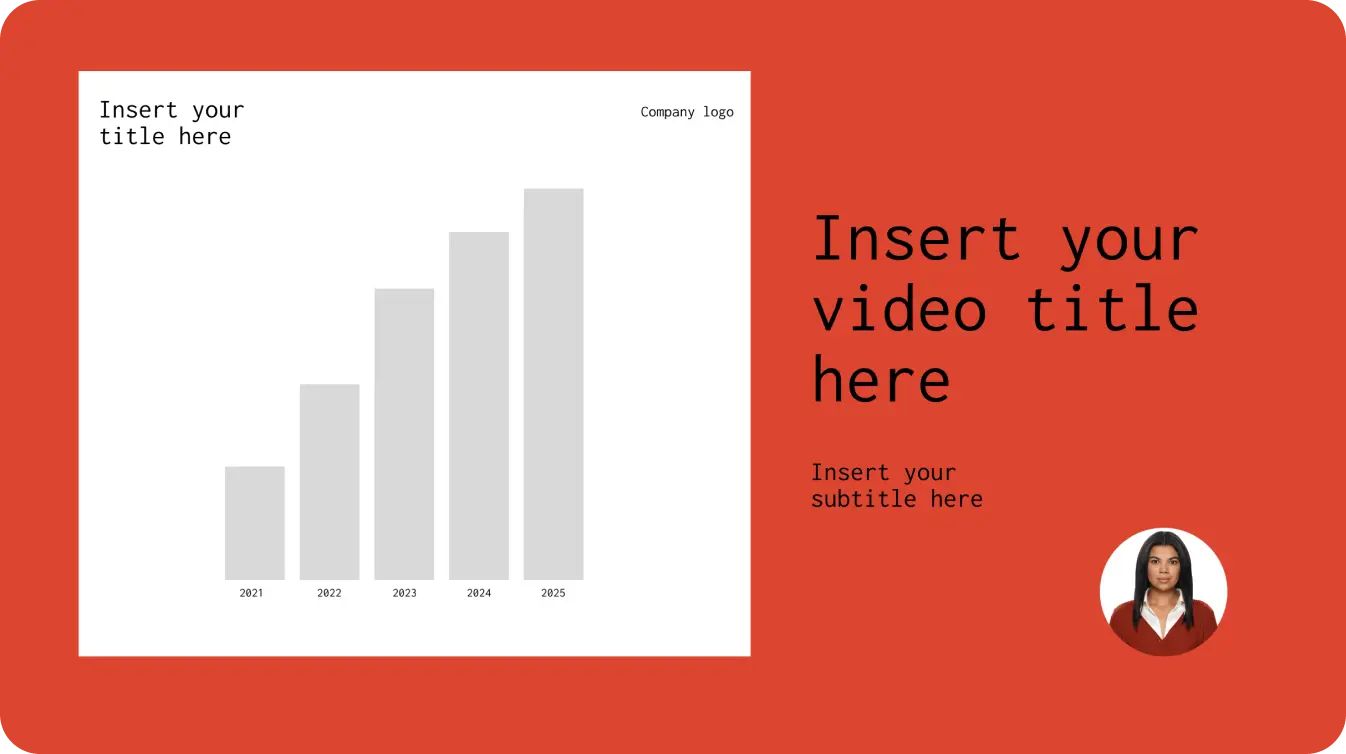 Insert your title here

Company logo

2021
2022
2023
2024
2025

Insert your video title here

Insert your subtitle here